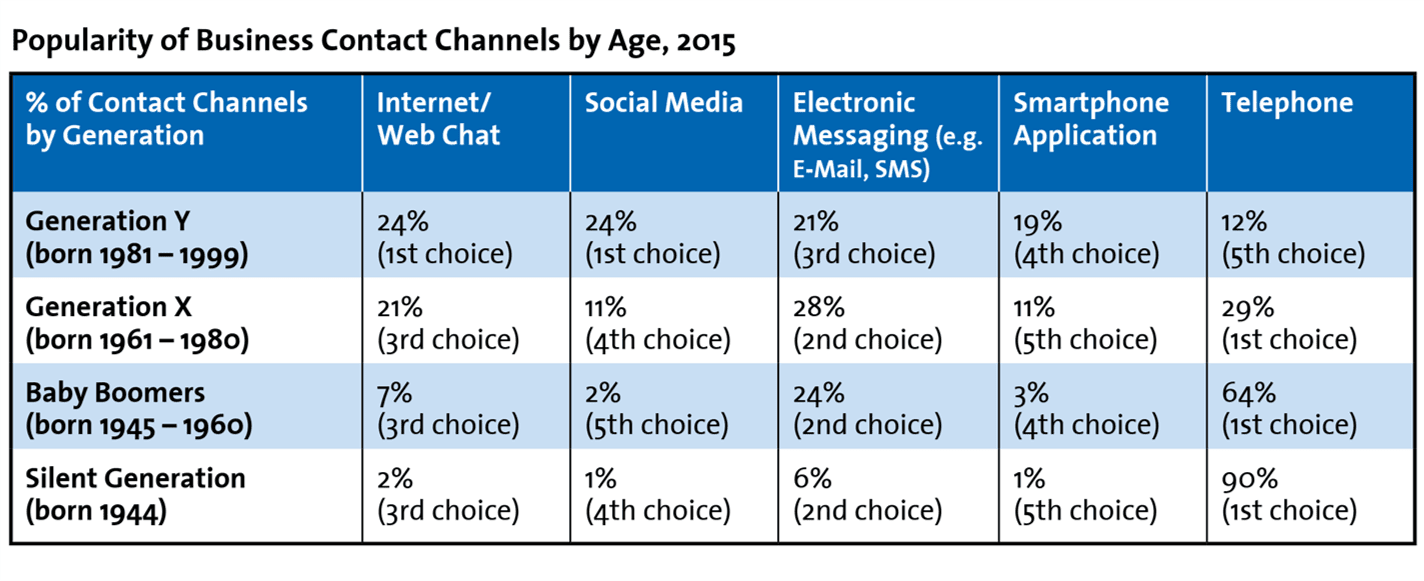 Popularity of Business Contact Channels by Age, 2015

| % of Contact Channels by Generation | Internet/ Web Chat | Social Media | Electronic Messaging (e.g. E-Mail, SMS) | Smartphone Application | Telephone |
|---|---|---|---|---|---|
| Generation Y (born 1981 – 1999) | 24% (1st choice) | 24% (1st choice) | 21% (3rd choice) | 19% (4th choice) | 12% (5th choice) |
| Generation X (born 1961 – 1980) | 21% (3rd choice) | 11% (4th choice) | 28% (2nd choice) | 11% (5th choice) | 29% (1st choice) |
| Baby Boomers (born 1945 – 1960) | 7% (3rd choice) | 2% (5th choice) | 24% (2nd choice) | 3% (4th choice) | 64% (1st choice) |
| Silent Generation (born 1944) | 2% (3rd choice) | 1% (4th choice) | 6% (2nd choice) | 1% (5th choice) | 90% (1st choice) |